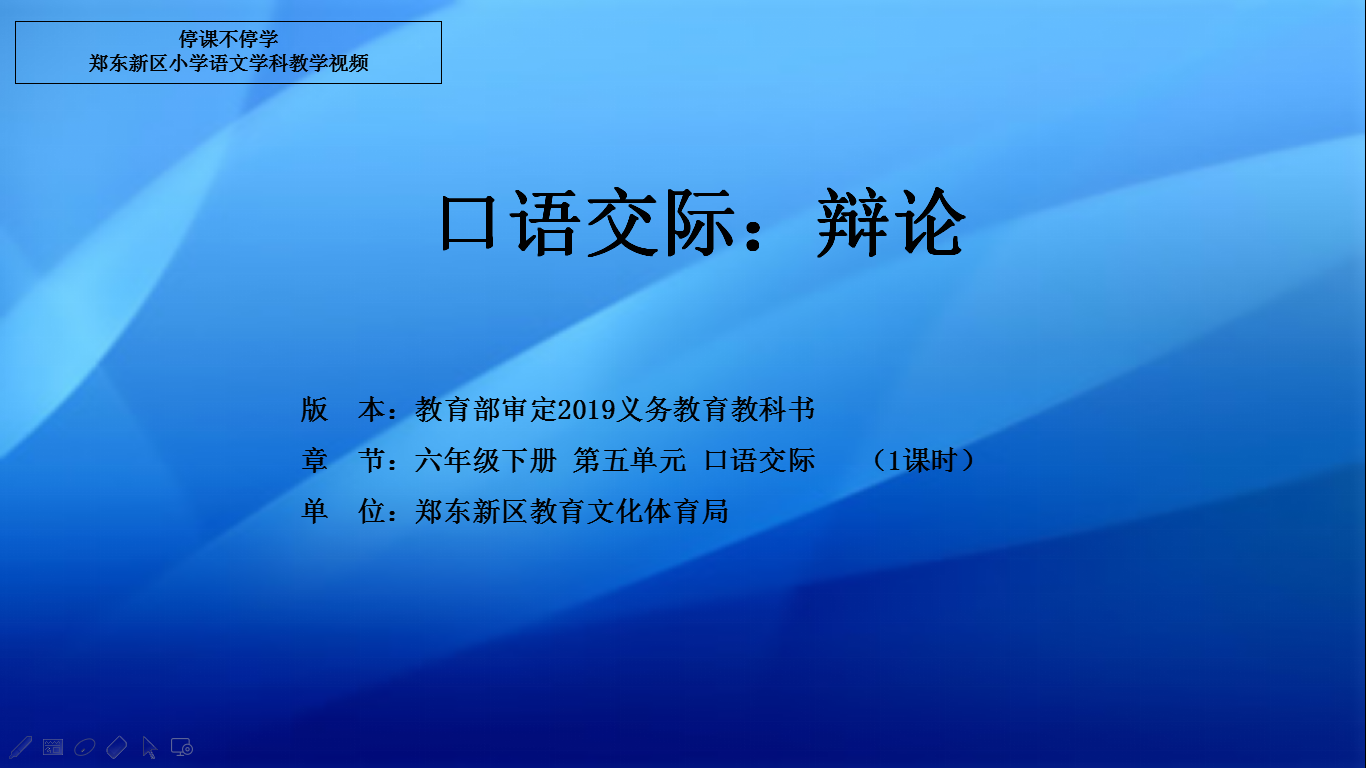 停课不停学
郑东新区小学语文学科教学视频

口语交际：辩论

版　本：教育部审定2019义务教育教科书
章　节：六年级下册　第五单元　口语交际　　（1课时）
单　位：郑东新区教育文化体育局